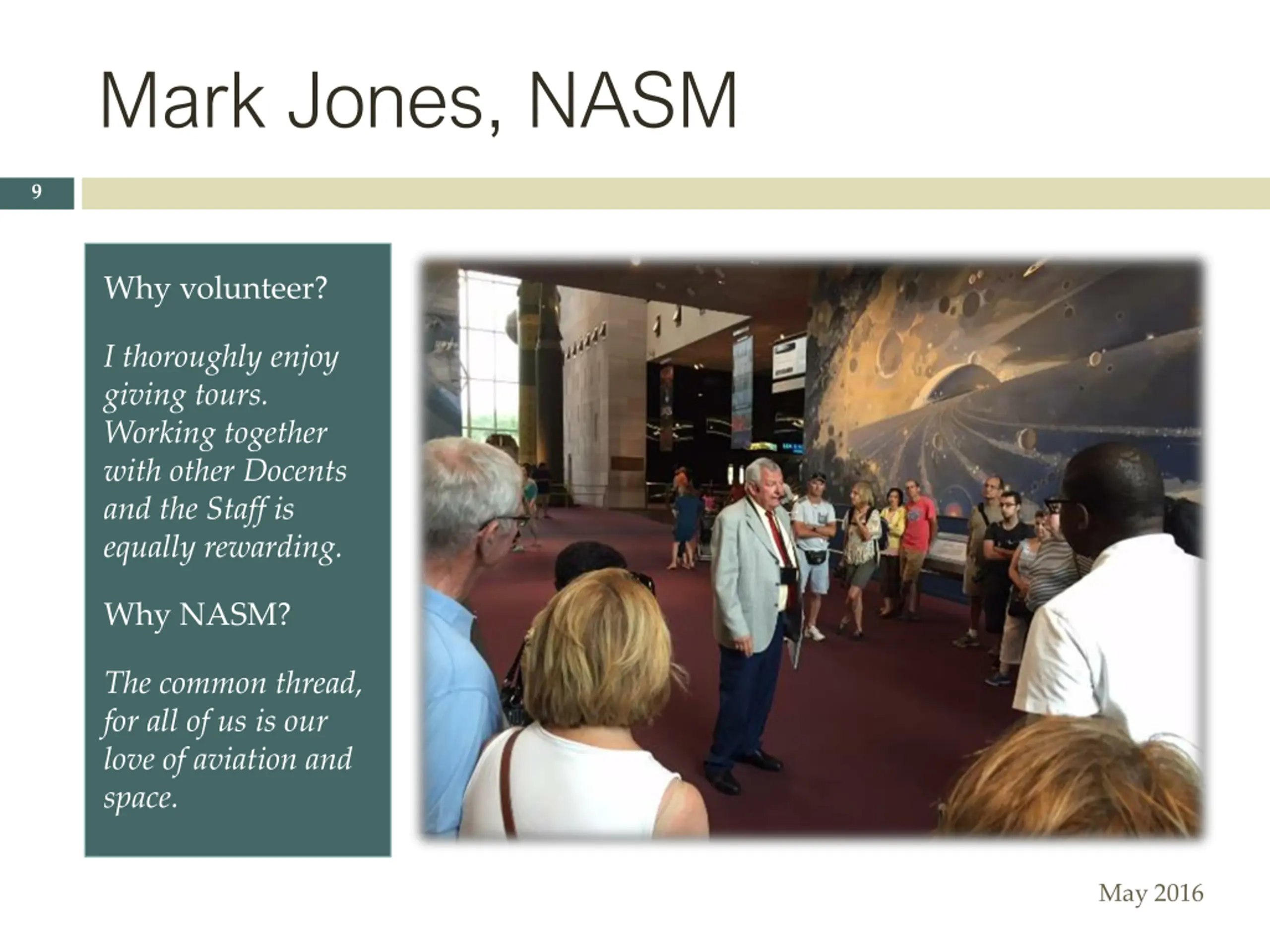 Mark Jones, NASM

9

Why volunteer?

I thoroughly enjoy giving tours. Working together with other Docents and the Staff is equally rewarding.

Why NASM?

The common thread, for all of us is our love of aviation and space.

May 2016